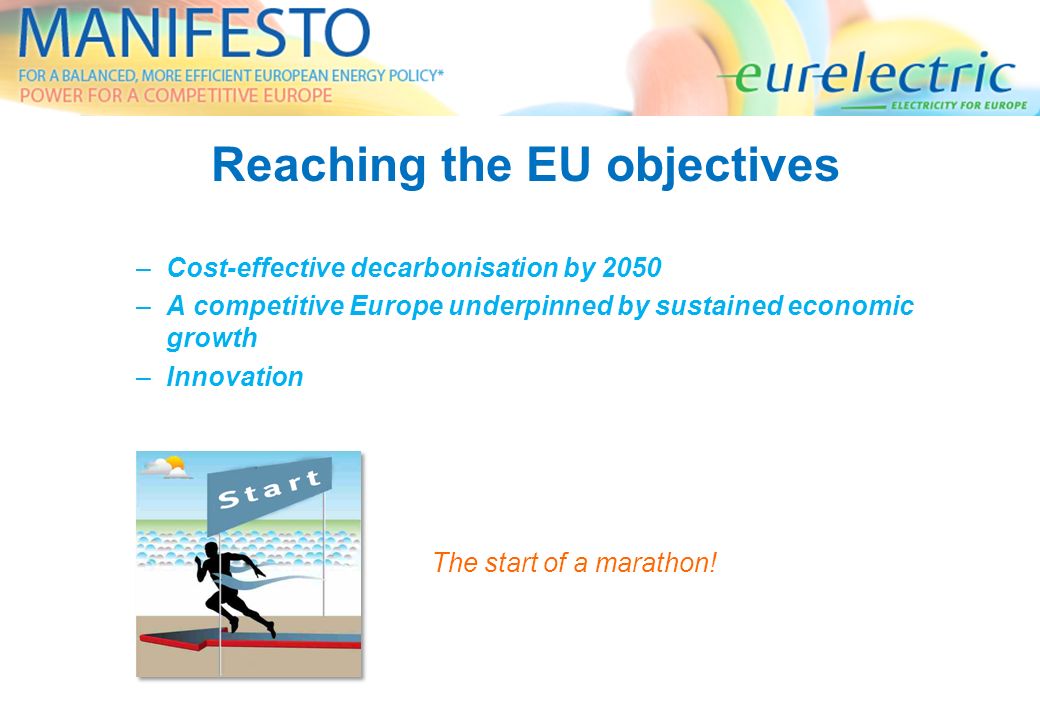 MANIFESTO
FOR A BALANCED, MORE EFFICIENT EUROPEAN ENERGY POLICY*
POWER FOR A COMPETITIVE EUROPE

eurelectric
ELECTRICITY FOR EUROPE

Reaching the EU objectives

– Cost-effective decarbonisation by 2050
– A competitive Europe underpinned by sustained economic growth
– Innovation

Start

The start of a marathon!